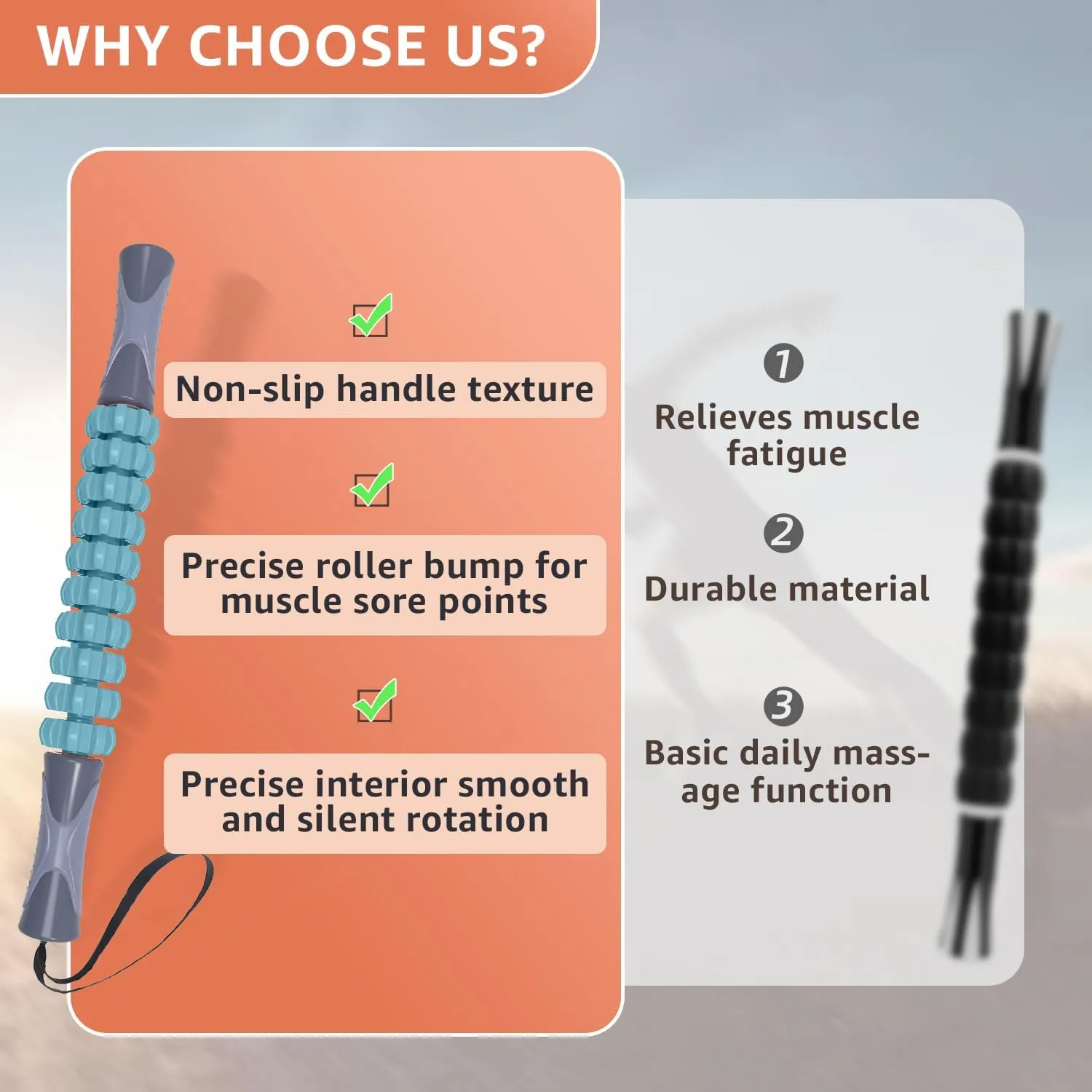 WHY CHOOSE US?

Non-slip handle texture

Precise roller bump for muscle sore points

Precise interior smooth and silent rotation

1

Relieves muscle fatigue

2

Durable material

3

Basic daily massage function